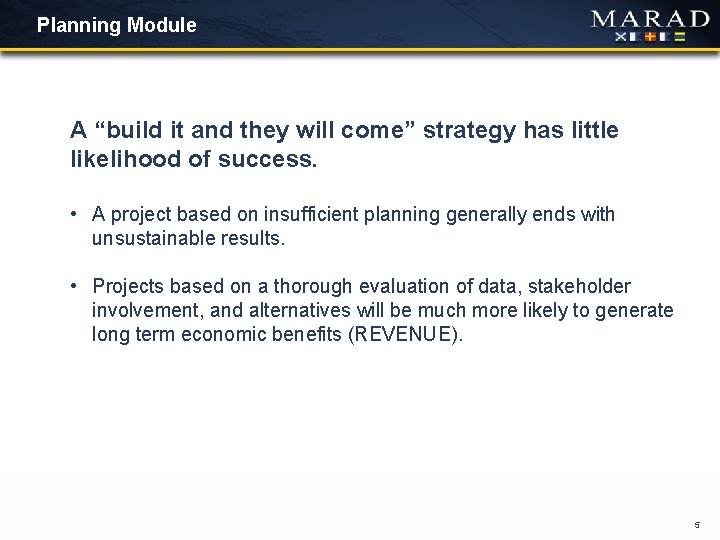 Planning Module

MARAD

A “build it and they will come” strategy has little likelihood of success.

• A project based on insufficient planning generally ends with unsustainable results.

• Projects based on a thorough evaluation of data, stakeholder involvement, and alternatives will be much more likely to generate long term economic benefits (REVENUE).

5